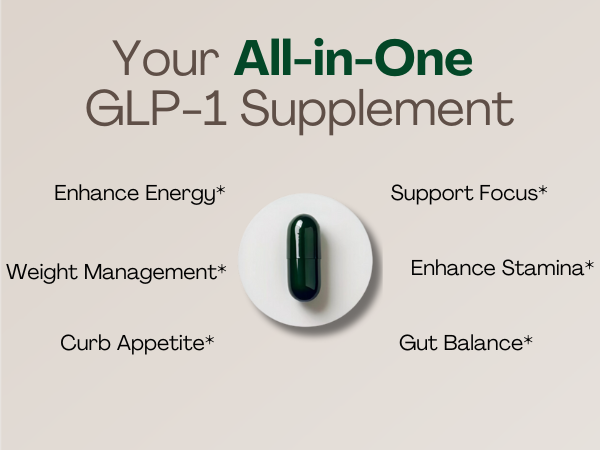 Your All-in-One GLP-1 Supplement

Enhance Energy*

Weight Management*

Curb Appetite*

Support Focus*

Enhance Stamina*

Gut Balance*